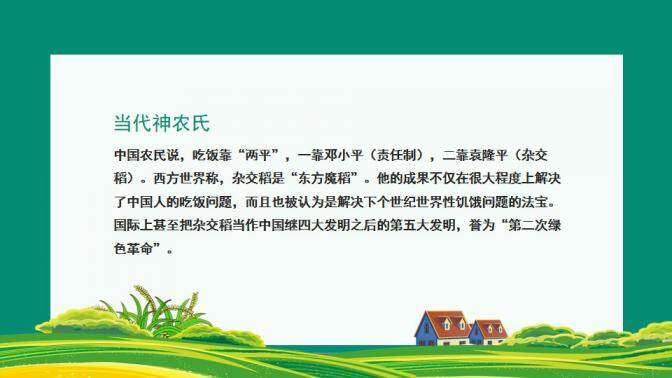 当代神农氏

中国农民说，吃饭靠“两平”，一靠邓小平（责任制），二靠袁隆平（杂交稻）。西方世界称，杂交稻是“东方魔稻”。他的成果不仅在很大程度上解决了中国人的吃饭问题，而且也被认为是解决下个世纪世界性饥饿问题的法宝。国际上甚至把杂交稻当作中国继四大发明之后的第五大发明，誉为“第二次绿色革命”。